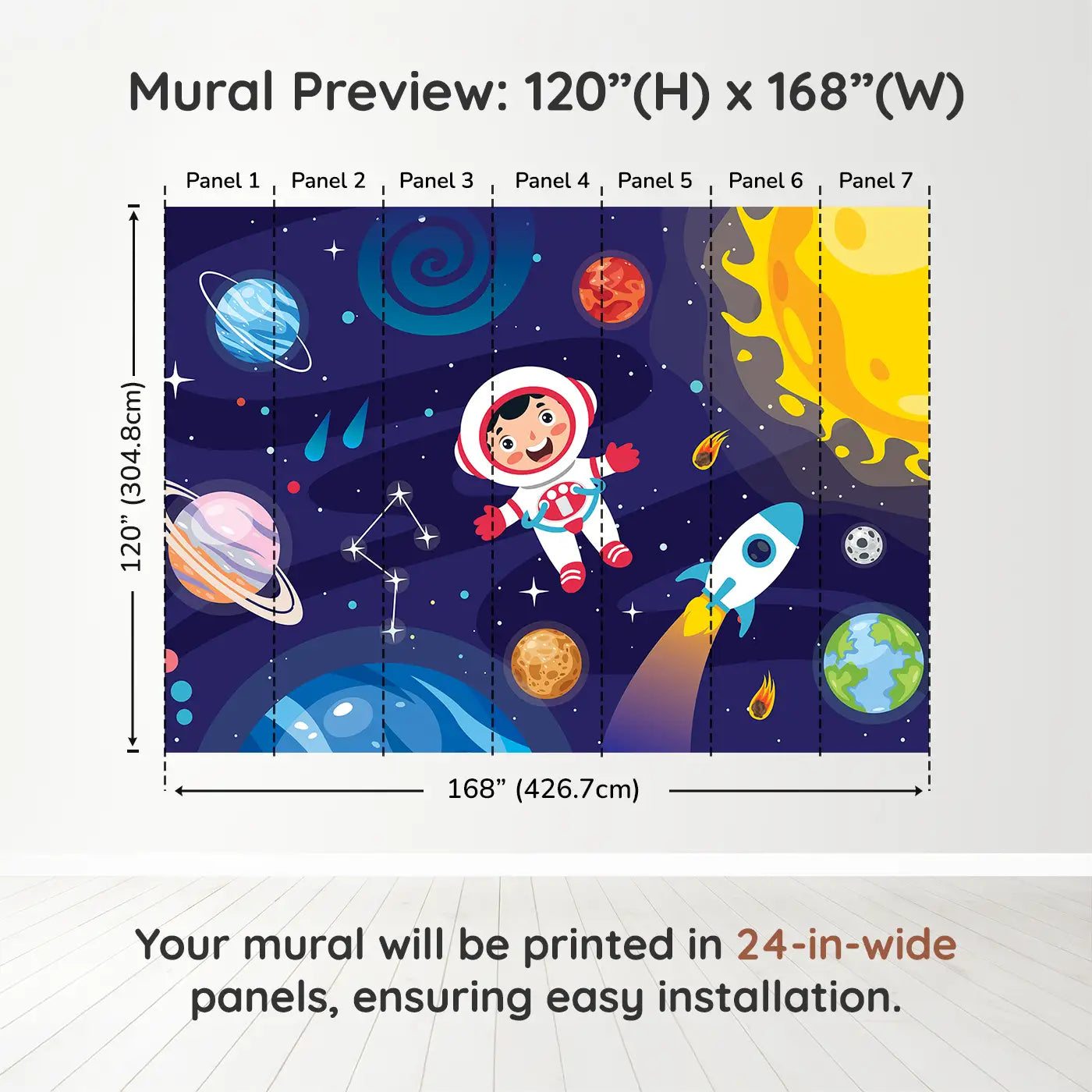 Mural Preview: 120”(H) x 168”(W)

Panel 1 Panel 2 Panel 3 Panel 4 Panel 5 Panel 6 Panel 7

120” (304.8cm)

168” (426.7cm)

Your mural will be printed in 24-in-wide panels, ensuring easy installation.